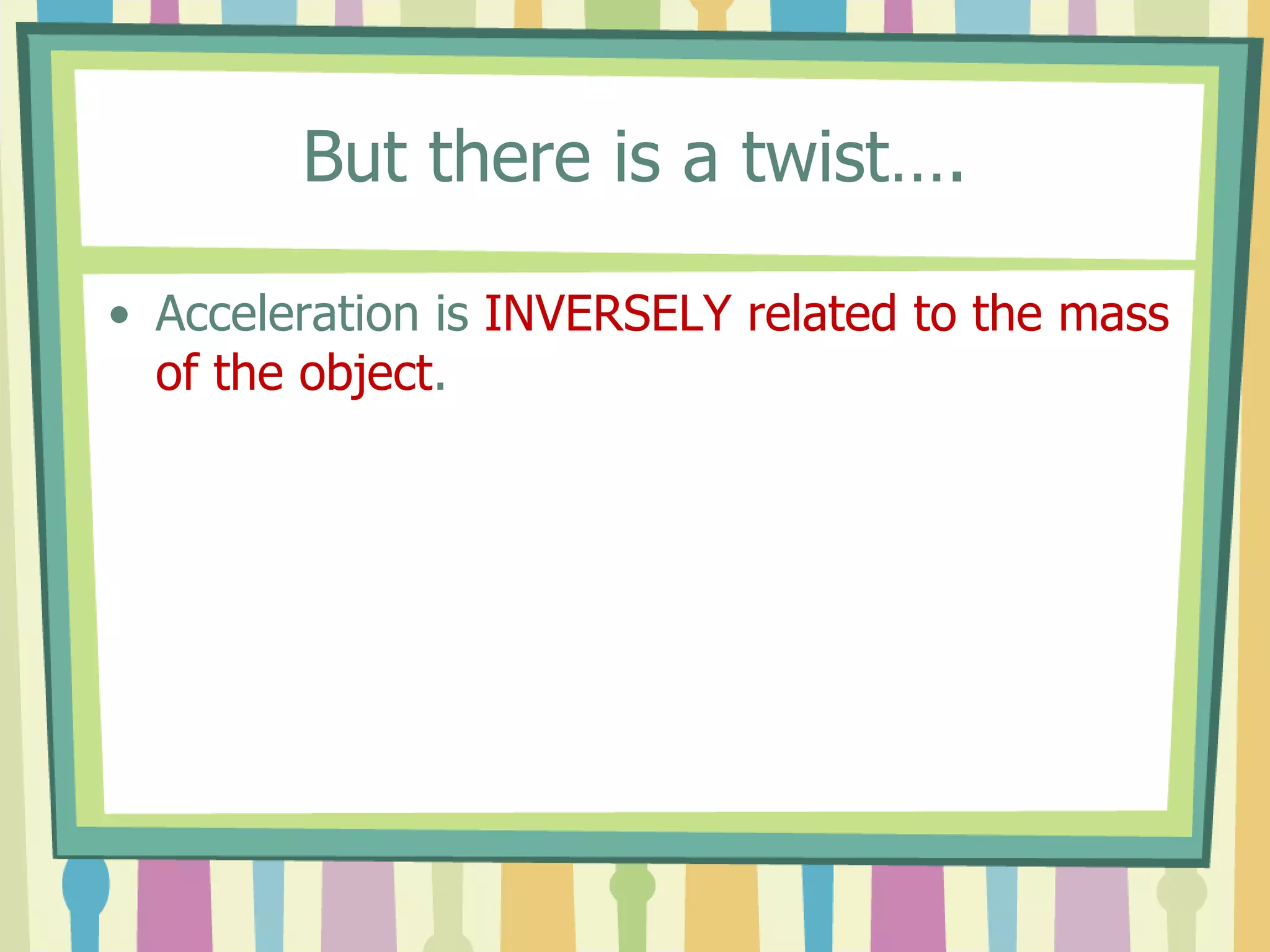 But there is a twist….

• Acceleration is INVERSELY related to the mass of the object.